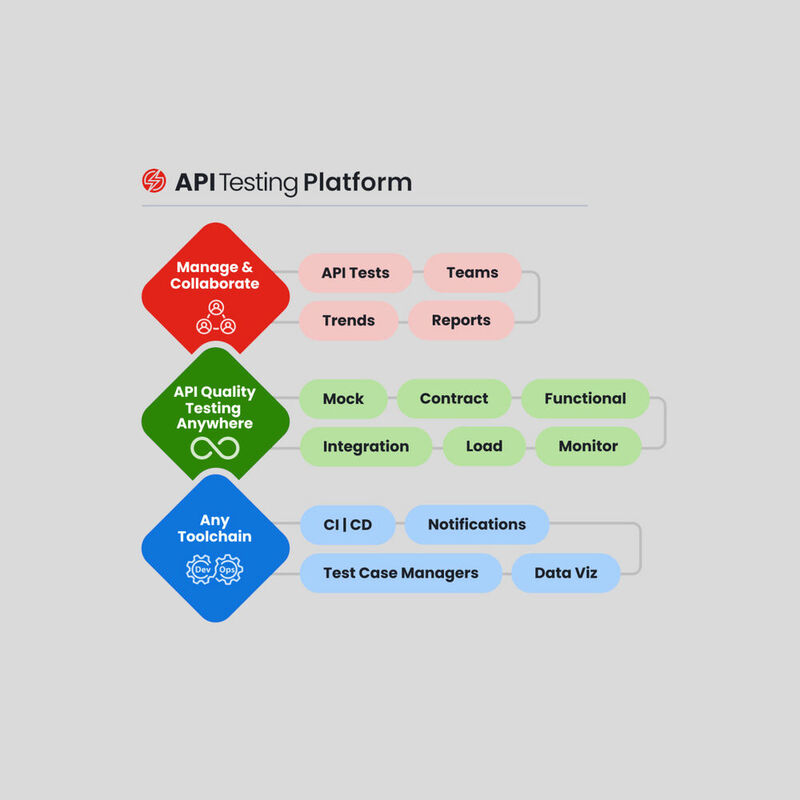 API Testing Platform

Manage & Collaborate

API Tests
Teams
Trends
Reports

API Quality Testing Anywhere

Mock
Contract
Functional
Integration
Load
Monitor

Any Toolchain

Dev
Ops

CI | CD
Notifications
Test Case Managers
Data Viz